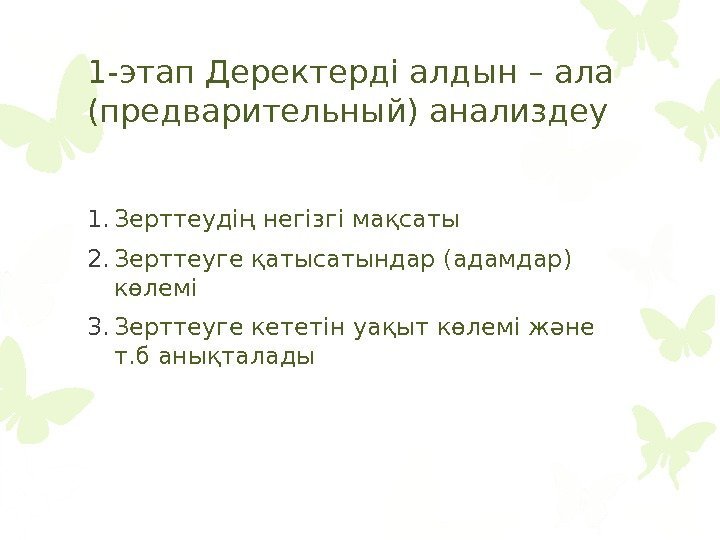 1-этап Деректерді алдын – ала (предварительный) анализдеу

1. Зерттеудің негізгі мақсаты
2. Зерттеуге қатысатындар (адамдар) көлемі
3. Зерттеуге кететін уақыт көлемі және т.б анықталады